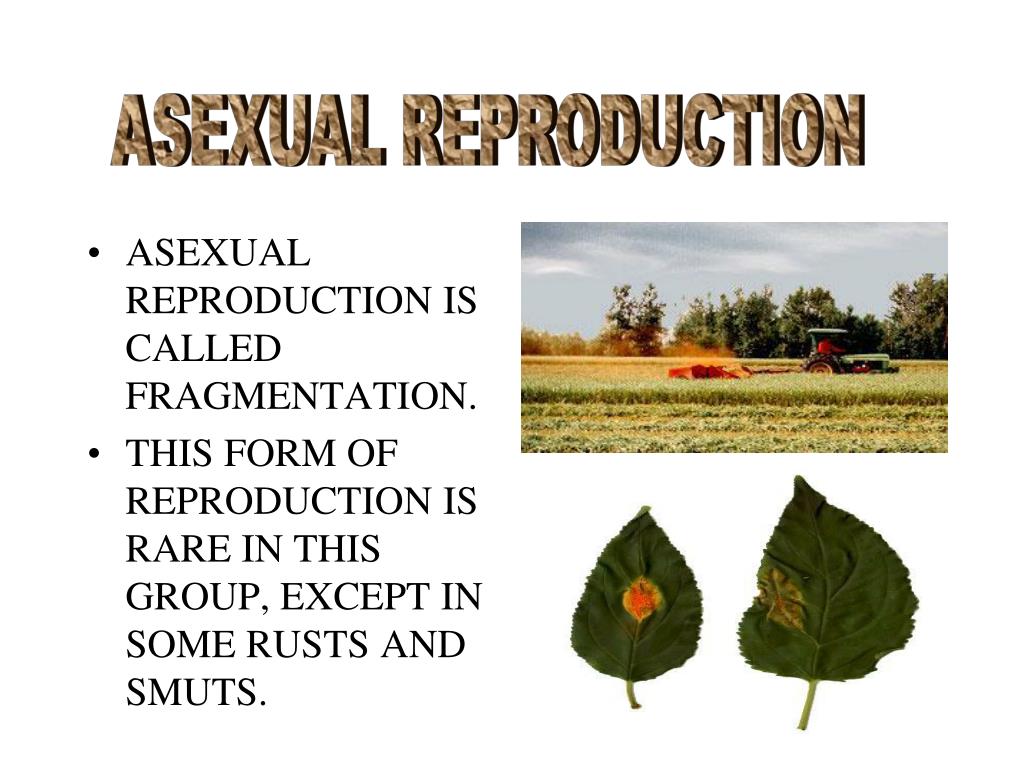 ASEXUAL REPRODUCTION

• ASEXUAL REPRODUCTION IS CALLED FRAGMENTATION.
• THIS FORM OF REPRODUCTION IS RARE IN THIS GROUP, EXCEPT IN SOME RUSTS AND SMUTS.